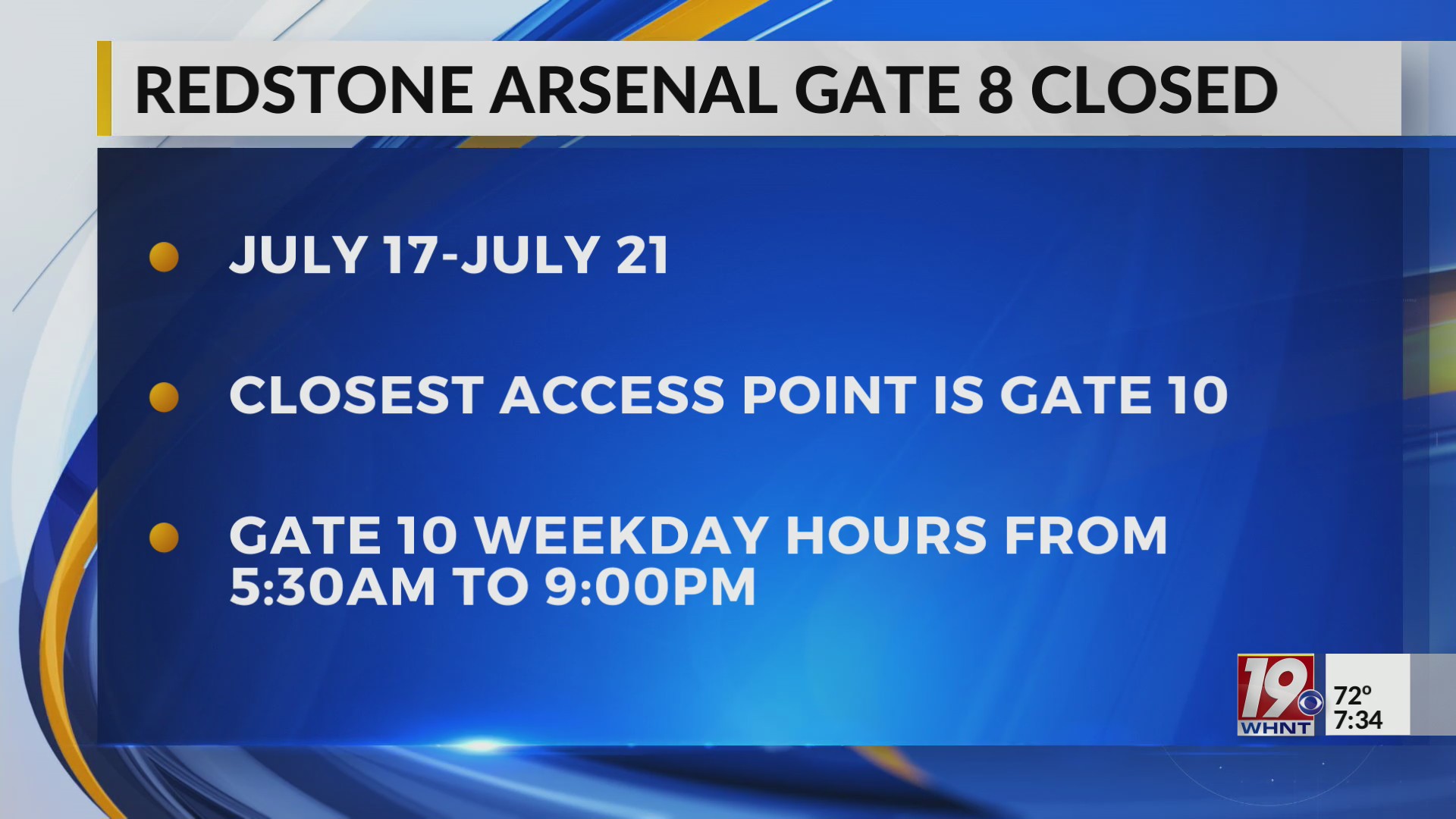 REDSTONE ARSENAL GATE 8 CLOSED

JULY 17-JULY 21

CLOSEST ACCESS POINT IS GATE 10

GATE 10 WEEKDAY HOURS FROM 5:30AM TO 9:00PM

19 WHNT

72°
7:34